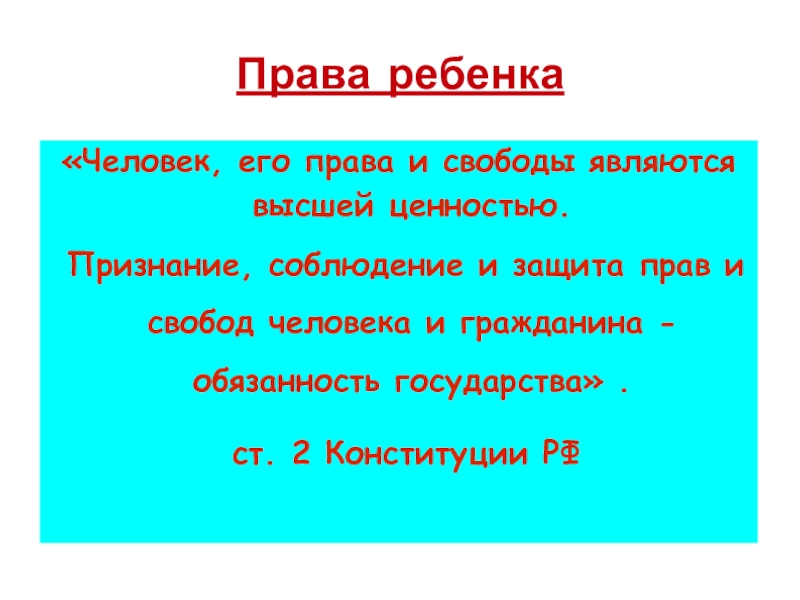 Права ребенка

«Человек, его права и свободы являются высшей ценностью.

Признание, соблюдение и защита прав и свобод человека и гражданина - обязанность государства» .

ст. 2 Конституции РФ